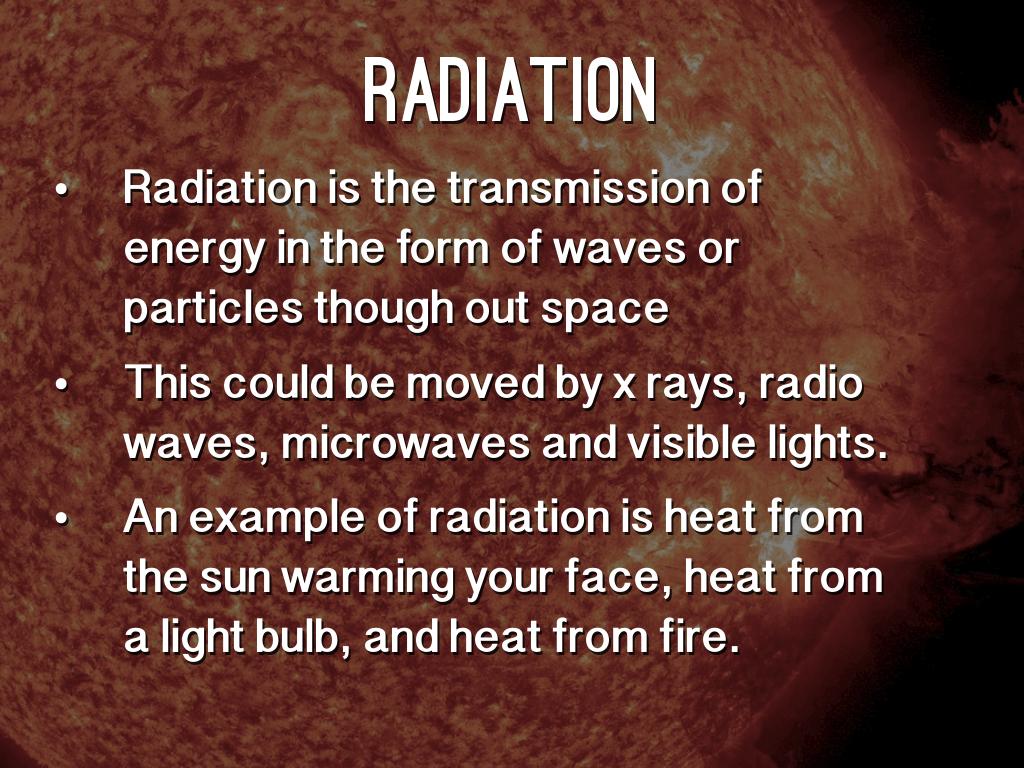 RADIATION

• Radiation is the transmission of energy in the form of waves or particles though out space

• This could be moved by x rays, radio waves, microwaves and visible lights.

• An example of radiation is heat from the sun warming your face, heat from a light bulb, and heat from fire.